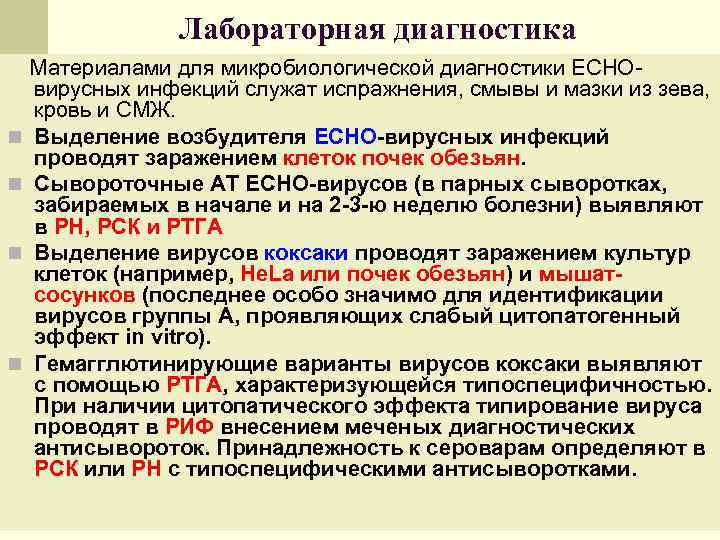 Лабораторная диагностика

Материалами для микробиологической диагностики ЕСНО-вирусных инфекций служат испражнения, смывы и мазки из зева, кровь и СМЖ.

Выделение возбудителя ЕСНО-вирусных инфекций проводят заражением клеток почек обезьян.

Сывороточные АТ ЕСНО-вирусов (в парных сыворотках, забираемых в начале и на 2-3-ю неделю болезни) выявляют в РН, РСК и РТГА

Выделение вирусов коксаки проводят заражением культур клеток (например, HeLa или почек обезьян) и мышат-сосунков (последнее особо значимо для идентификации вирусов группы А, проявляющих слабый цитопатогенный эффект in vitro).

Гемагглютинирующие варианты вирусов коксаки выявляют с помощью РТГА, характеризующейся типоспецифичностью. При наличии цитопатического эффекта типирование вируса проводят в РИФ внесением меченых диагностических антисывороток. Принадлежность к сероварам определяют в РСК или РН с типоспецифическими антисыворотками.